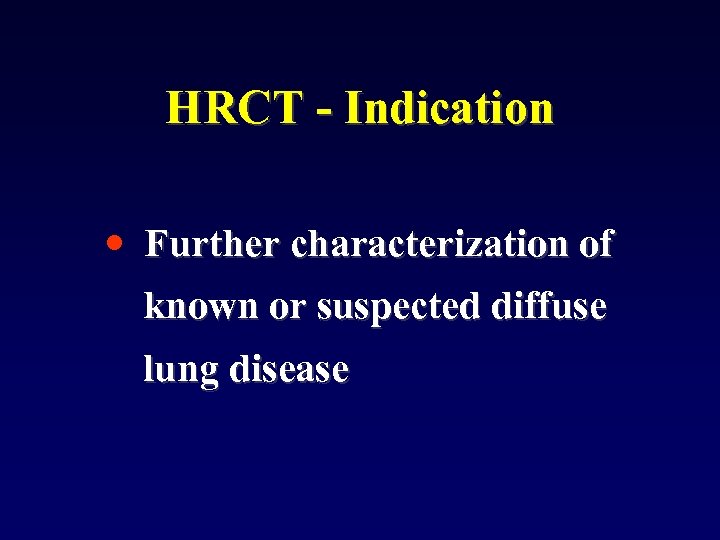 HRCT - Indication

• Further characterization of known or suspected diffuse lung disease